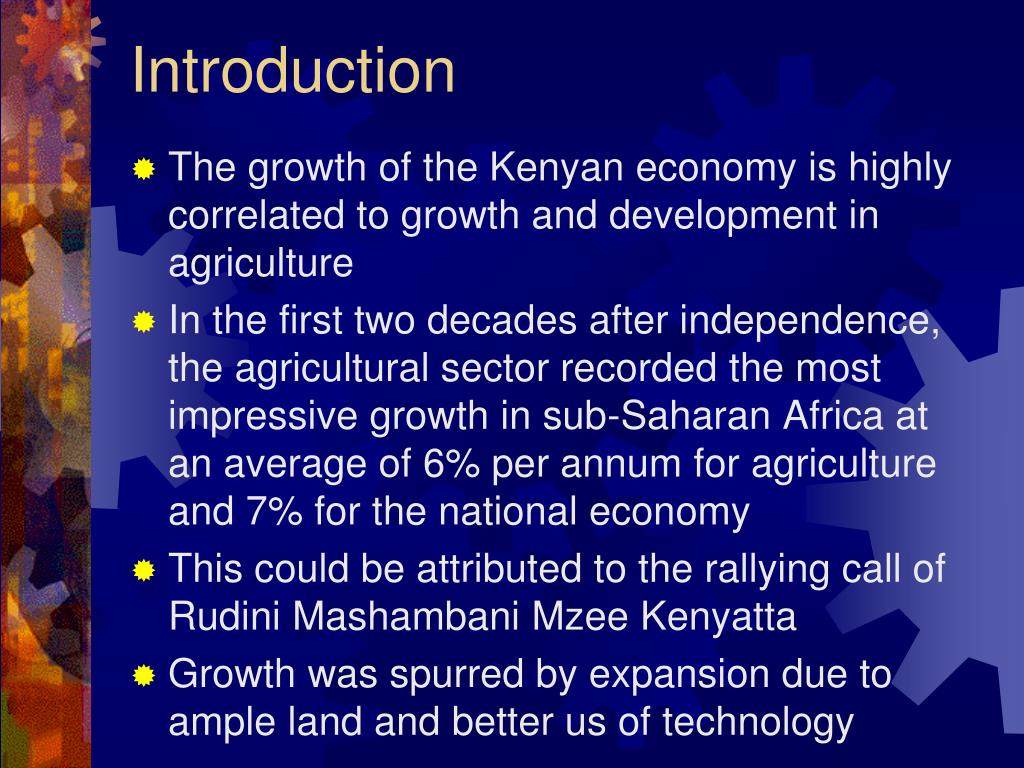 Introduction

The growth of the Kenyan economy is highly correlated to growth and development in agriculture

In the first two decades after independence, the agricultural sector recorded the most impressive growth in sub-Saharan Africa at an average of 6% per annum for agriculture and 7% for the national economy

This could be attributed to the rallying call of Rudini Mashambani Mzee Kenyatta

Growth was spurred by expansion due to ample land and better us of technology